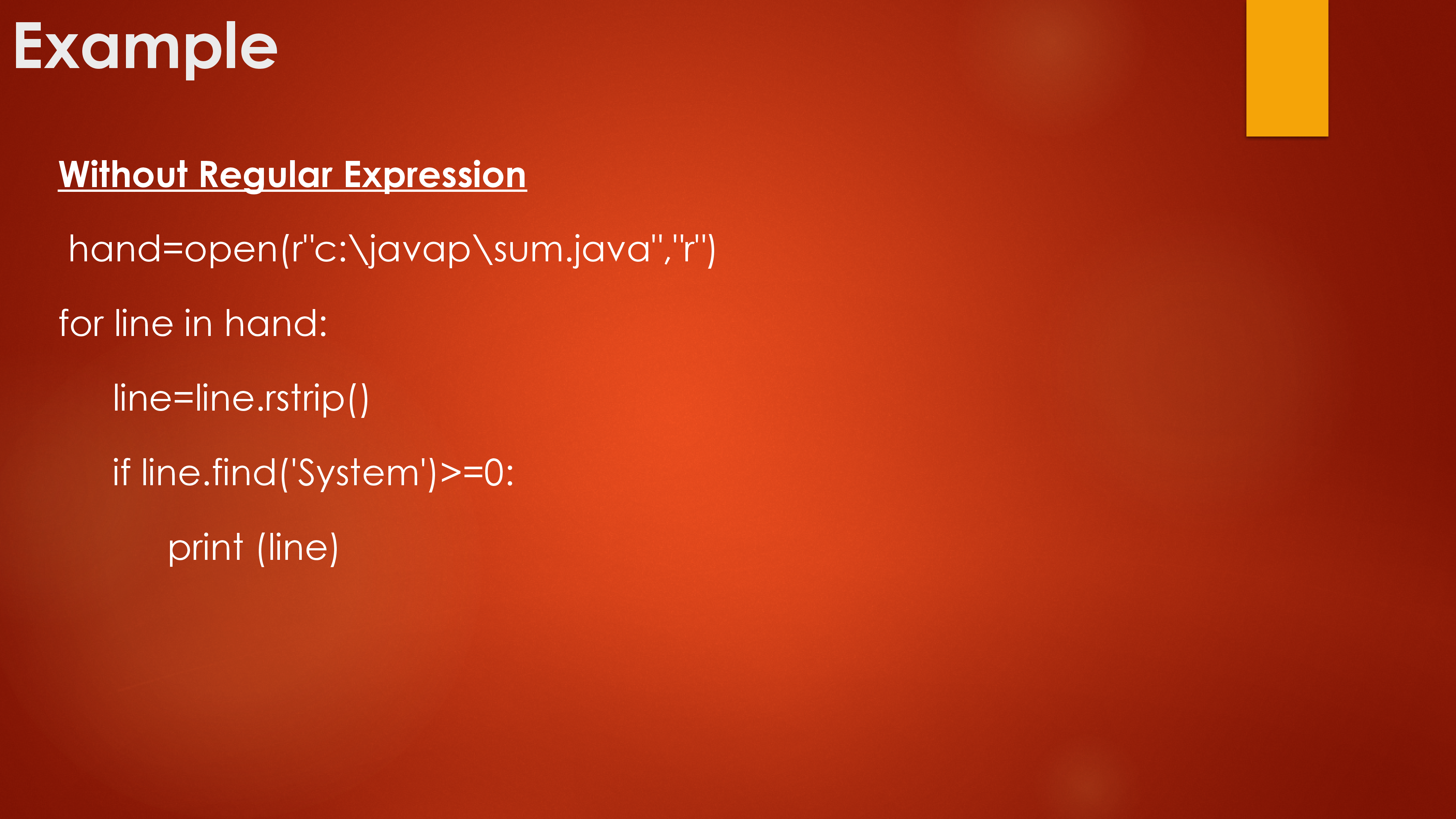 Example

Without Regular Expression

hand=open(r"c:\javap\sum.java","r")

for line in hand:

line=line.rstrip()

if line.find('System')>=0:

print (line)